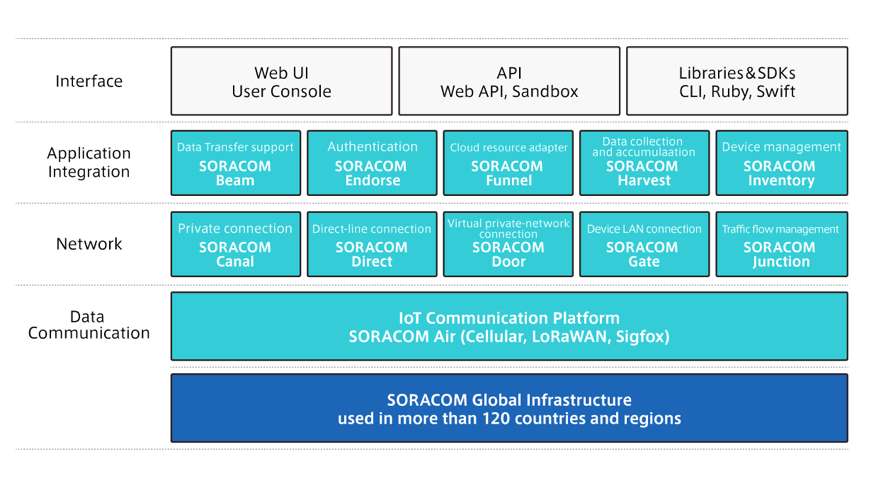 Interface

Web UI
User Console

API
Web API, Sandbox

Libraries&SDKs
CLI, Ruby, Swift

Application Integration

Data Transfer support
SORACOM
Beam

Authentication
SORACOM
Endorse

Cloud resource adapter
SORACOM
Funnel

Data collection and accumulaation
SORACOM
Harvest

Device management
SORACOM
Inventory

Network

Private connection
SORACOM
Canal

Direct-line connection
SORACOM
Direct

Virtual private-network connection
SORACOM
Door

Device LAN connection
SORACOM
Gate

Traffic flow management
SORACOM
Junction

Data Communication

IoT Communication Platform
SORACOM Air (Cellular, LoRaWAN, Sigfox)

SORACOM Global Infrastructure
used in more than 120 countries and regions